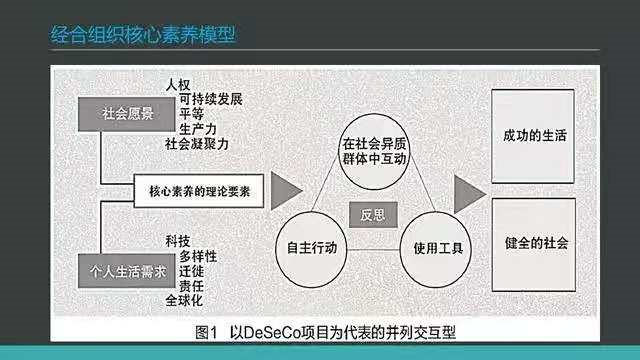 经合组织核心素养模型

社会愿景

人权
可持续发展
平等
生产力
社会凝聚力

核心素养的理论要素

个人生活需求

科技
多样性
迁徙
责任
全球化

在社会异质群体中互动

反思

自主行动

使用工具

成功的生活

健全的社会

图1 以DeSeCo项目为代表的并列交互型